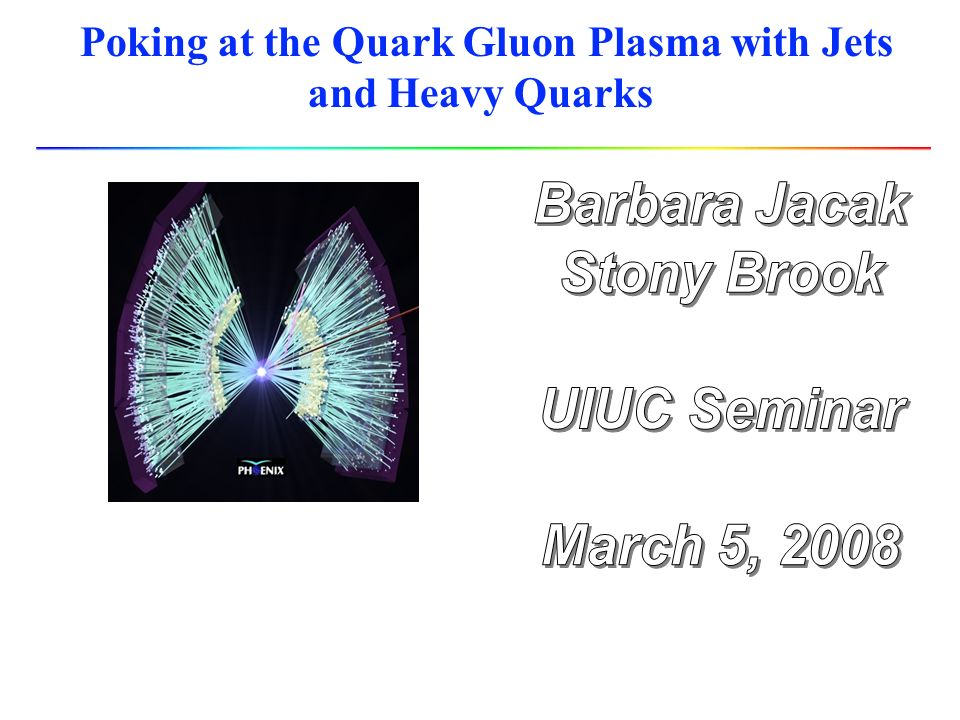 Poking at the Quark Gluon Plasma with Jets and Heavy Quarks

PHENIX

Barbara Jacak
Stony Brook

UIUC Seminar

March 5, 2008